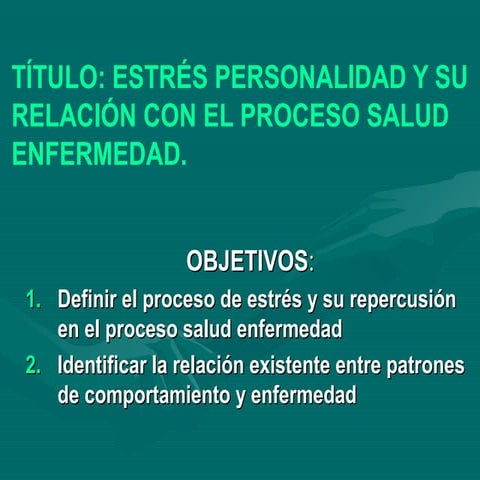 TÍTULO: ESTRÉS PERSONALIDAD Y SU RELACIÓN CON EL PROCESO SALUD ENFERMEDAD.

OBJETIVOS:

1. Definir el proceso de estrés y su repercusión en el proceso salud enfermedad
2. Identificar la relación existente entre patrones de comportamiento y enfermedad